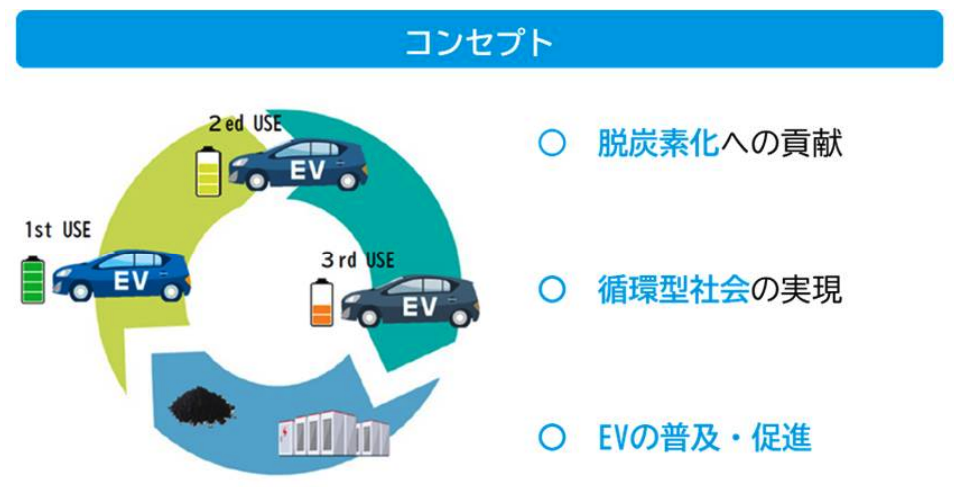 コンセプト

2ed USE

EV

1st USE

EV

3rd USE

EV

○ 脱炭素化への貢献

○ 循環型社会の実現

○ EVの普及・促進